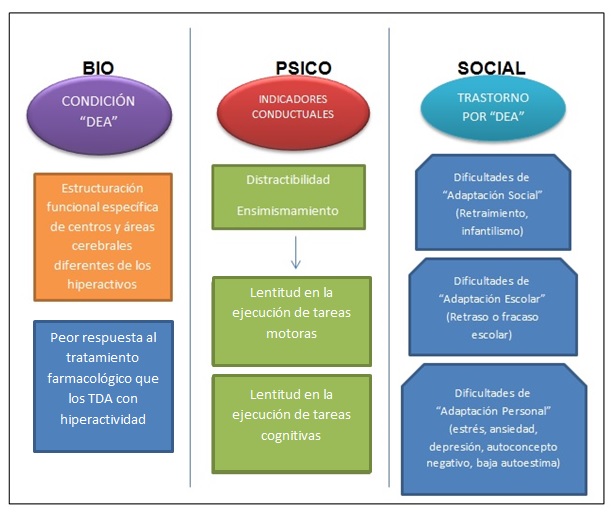 BIO

CONDICIÓN "DEA"

Estructuración funcional específica de centros y áreas cerebrales diferentes de los hiperactivos

Peor respuesta al tratamiento farmacológico que los TDA con hiperactividad

PSICO

INDICADORES CONDUCTUALES

Distractibilidad

Ensimismamiento

Lentitud en la ejecución de tareas motoras

Lentitud en la ejecución de tareas cognitivas

SOCIAL

TRASTORNO POR "DEA"

Dificultades de "Adaptación Social" (Retraimiento, infantilismo)

Dificultades de "Adaptación Escolar" (Retraso o fracaso escolar)

Dificultades de "Adaptación Personal" (estrés, ansiedad, depresión, autoconcepto negativo, baja autoestima)